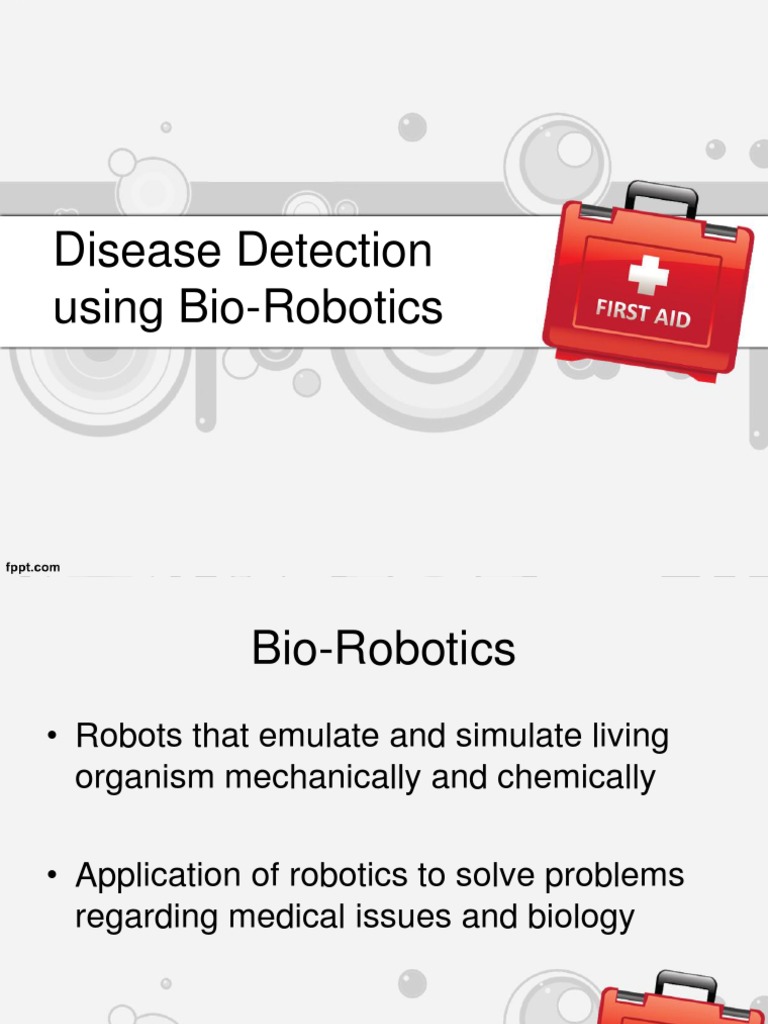 Disease Detection using Bio-Robotics

FIRST AID

fppt.com

Bio-Robotics

• Robots that emulate and simulate living organism mechanically and chemically

• Application of robotics to solve problems regarding medical issues and biology